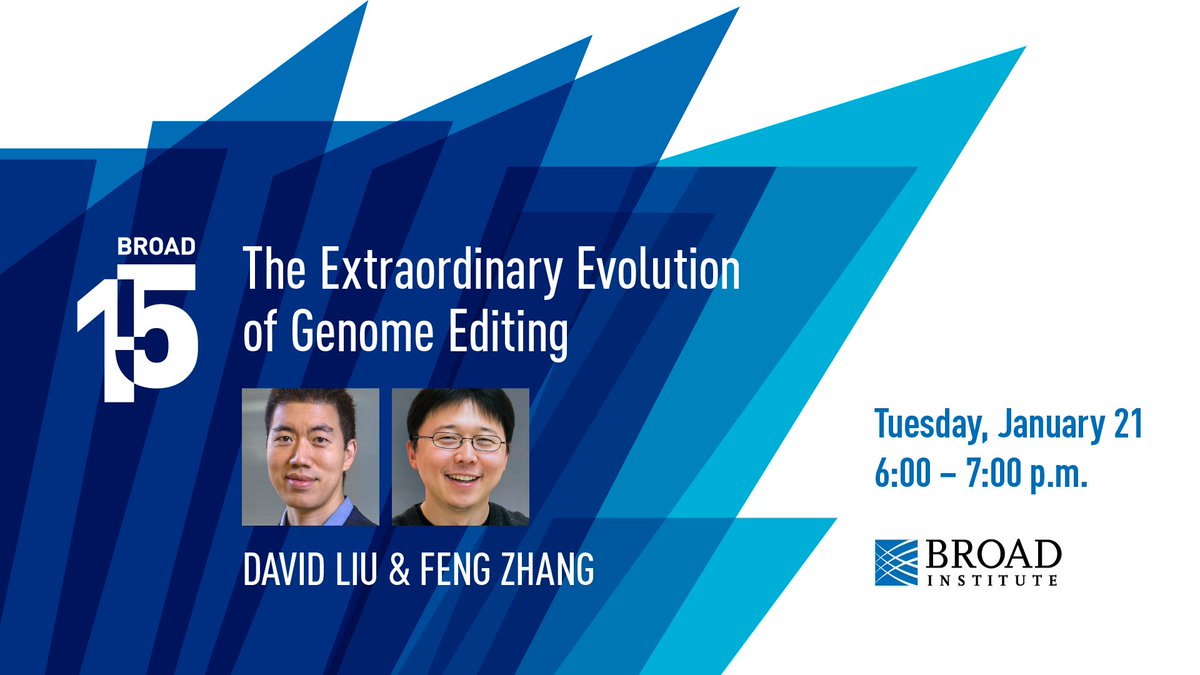 BROAD
15

The Extraordinary Evolution of Genome Editing

DAVID LIU & FENG ZHANG

Tuesday, January 21
6:00 – 7:00 p.m.

BROAD INSTITUTE